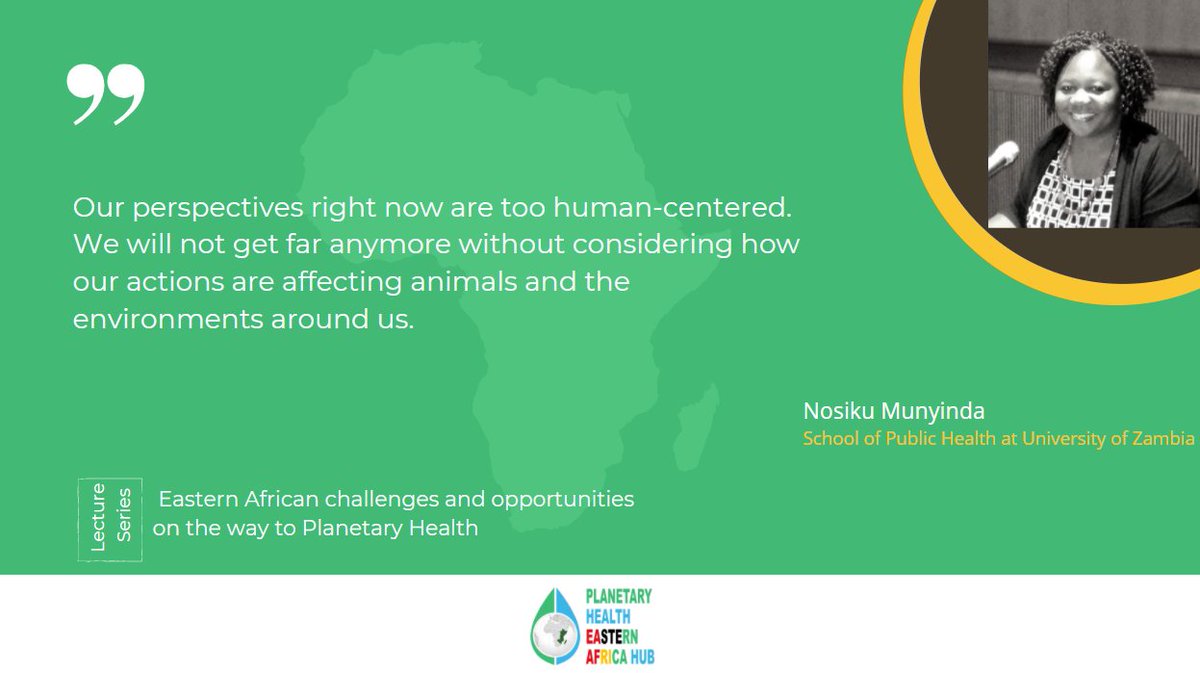 Our perspectives right now are too human-centered. We will not get far anymore without considering how our actions are affecting animals and the environments around us.

Nosiku Munyinda
School of Public Health at University of Zambia

Lecture Series

Eastern African challenges and opportunities on the way to Planetary Health

PLANETARY HEALTH EASTERN AFRICA HUB